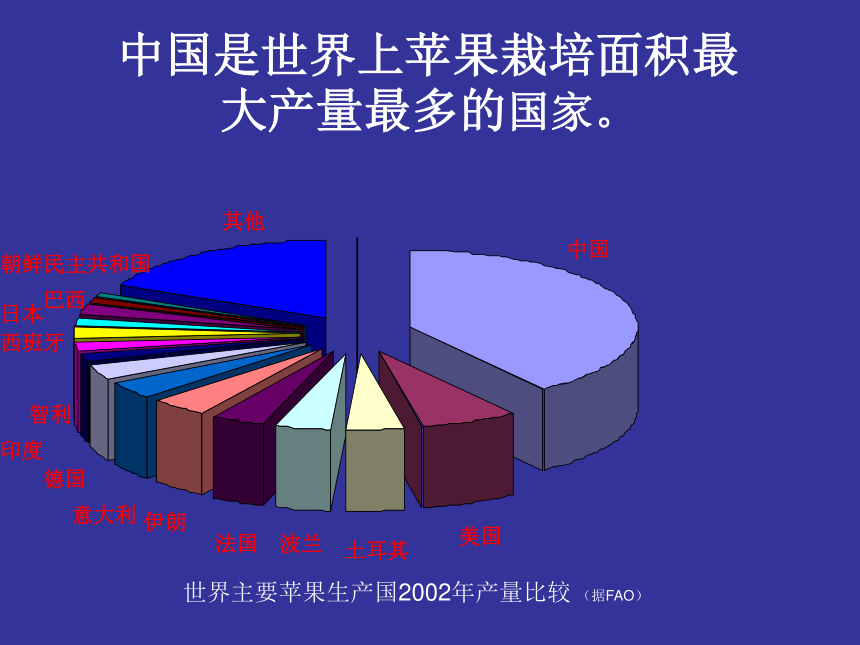 中国是世界上苹果栽培面积最大产量最多的国家。

其他
中国
朝鲜民主共和国
巴西
日本
西班牙
智利
印度
德国
意大利
伊朗
法国
波兰
土耳其
美国

世界主要苹果生产国2002年产量比较（据FAO）